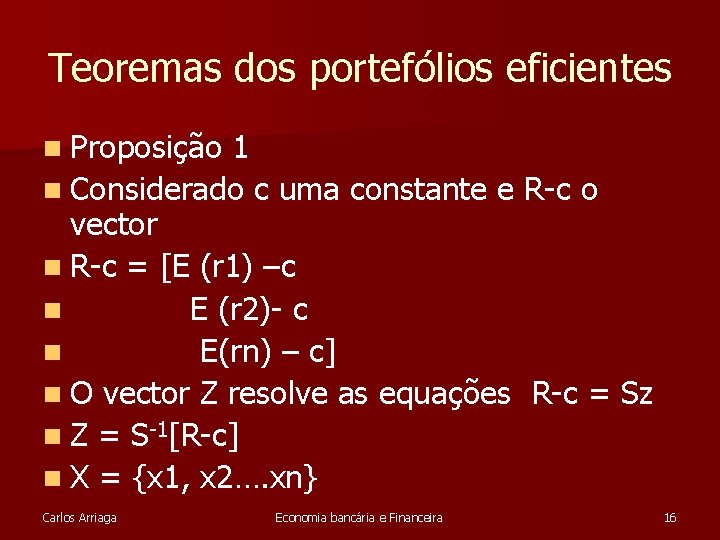 Teoremas dos portefólios eficientes

Proposição 1

Considerado c uma constante e R-c o vector

R-c = [E (r1) –c

E (r2)- c

E(rn) – c]

O vector Z resolve as equações R-c = Sz

Z = $S^{-1}$[R-c]

X = {x1, x2….xn}

Carlos Arriaga Economia bancária e Financeira 16